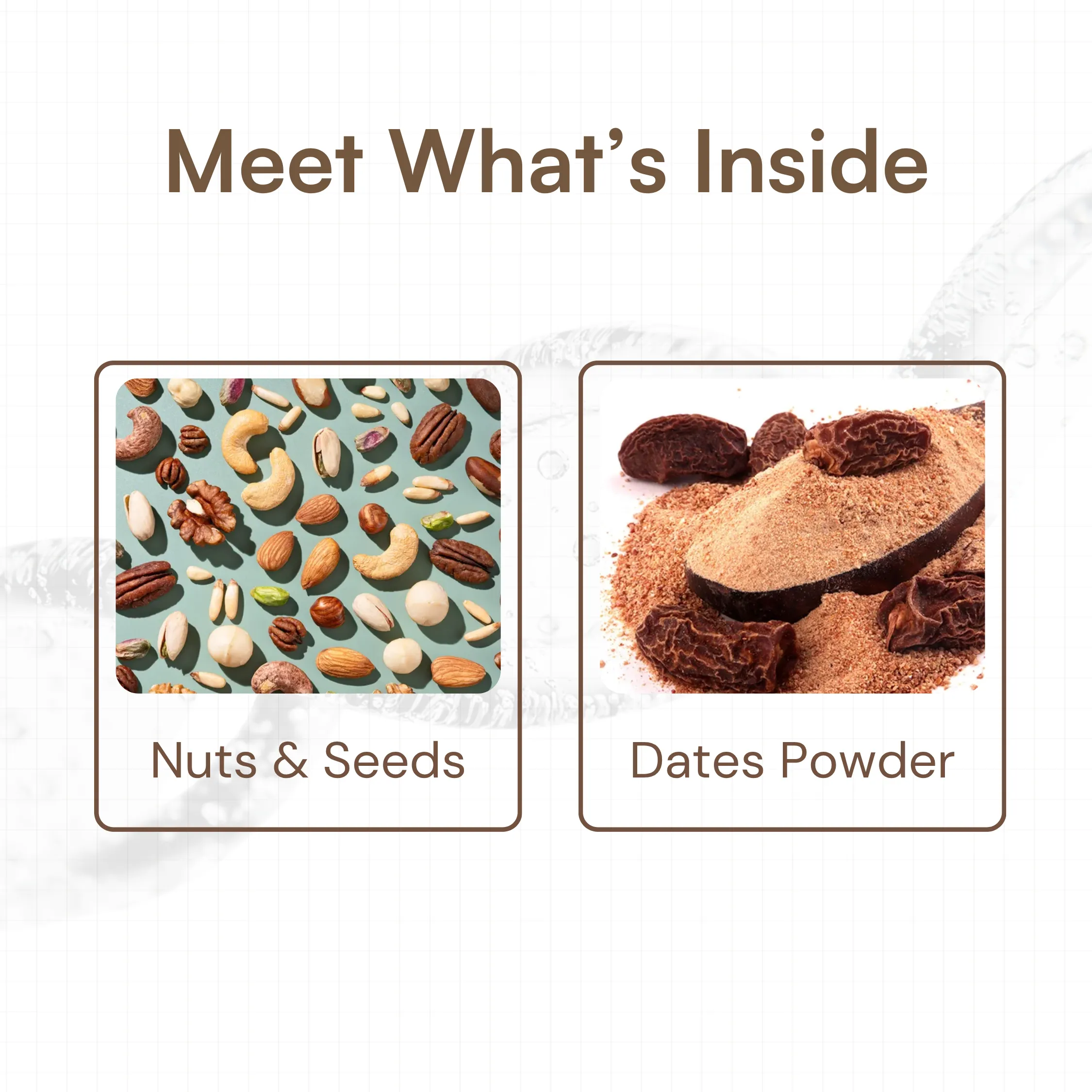 Meet What’s Inside

Nuts & Seeds

Dates Powder